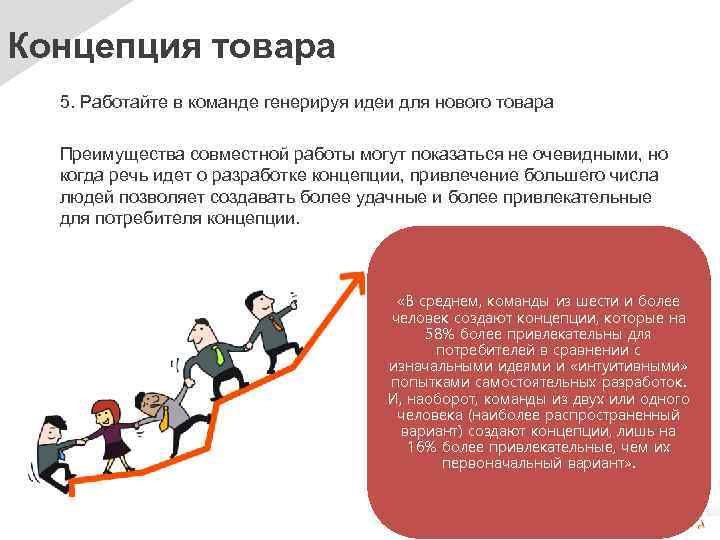 Концепция товара

5. Работайте в команде генерируя идеи для нового товара

Преимущества совместной работы могут показаться не очевидными, но когда речь идет о разработке концепции, привлечение большего числа людей позволяет создавать более удачные и более привлекательные для потребителя концепции.

«В среднем, команды из шести и более человек создают концепции, которые на 58% более привлекательны для потребителей в сравнении с изначальными идеями и «интуитивными» попытками самостоятельных разработок. И, наоборот, команды из двух или одного человека (наиболее распространенный вариант) создают концепции, лишь на 16% более привлекательные, чем их первоначальный вариант».